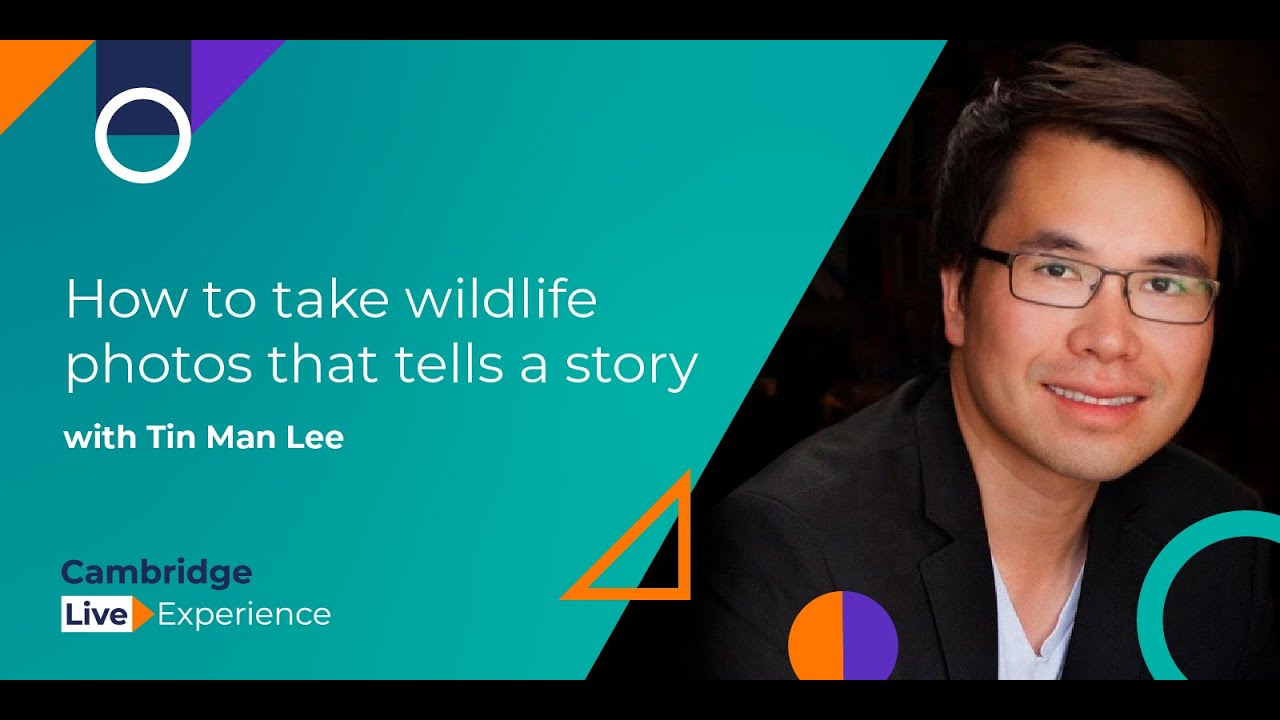 How to take wildlife photos that tells a story

with Tin Man Lee

Cambridge
Live Experience